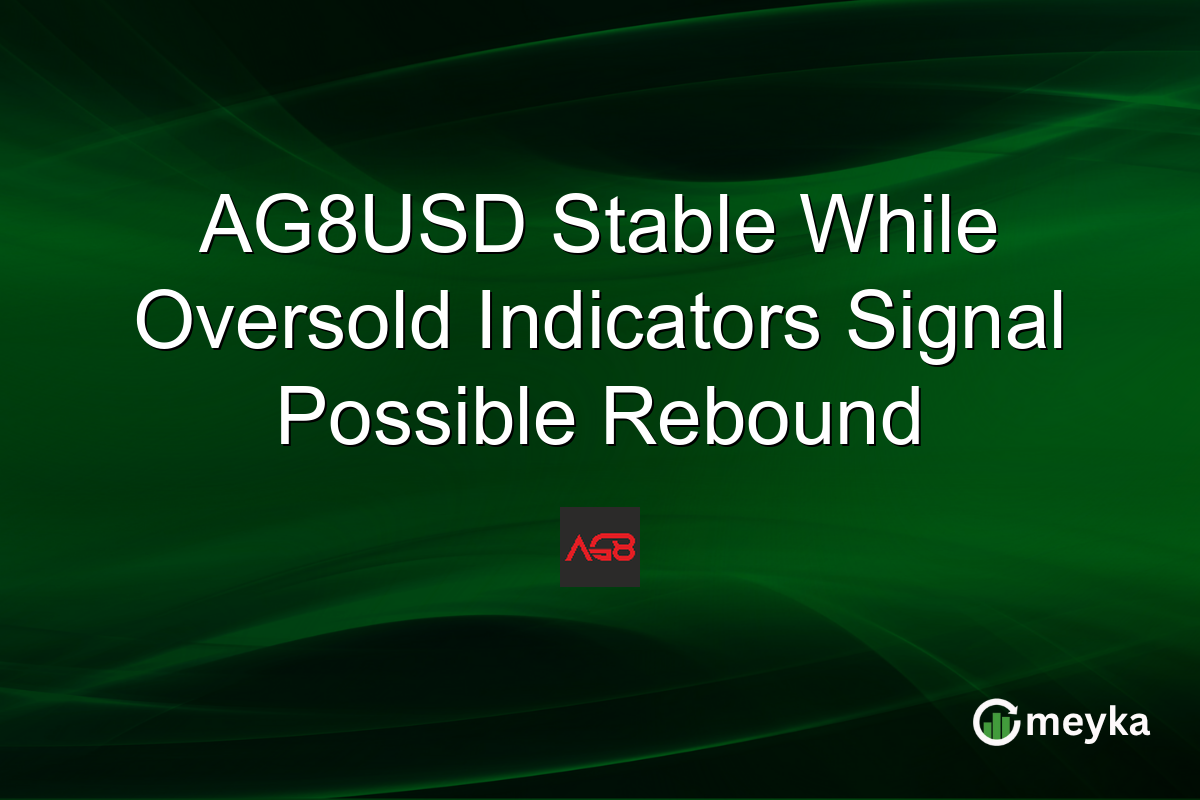 AG8USD Stable While Oversold Indicators Signal Possible Rebound

AG8

meyka